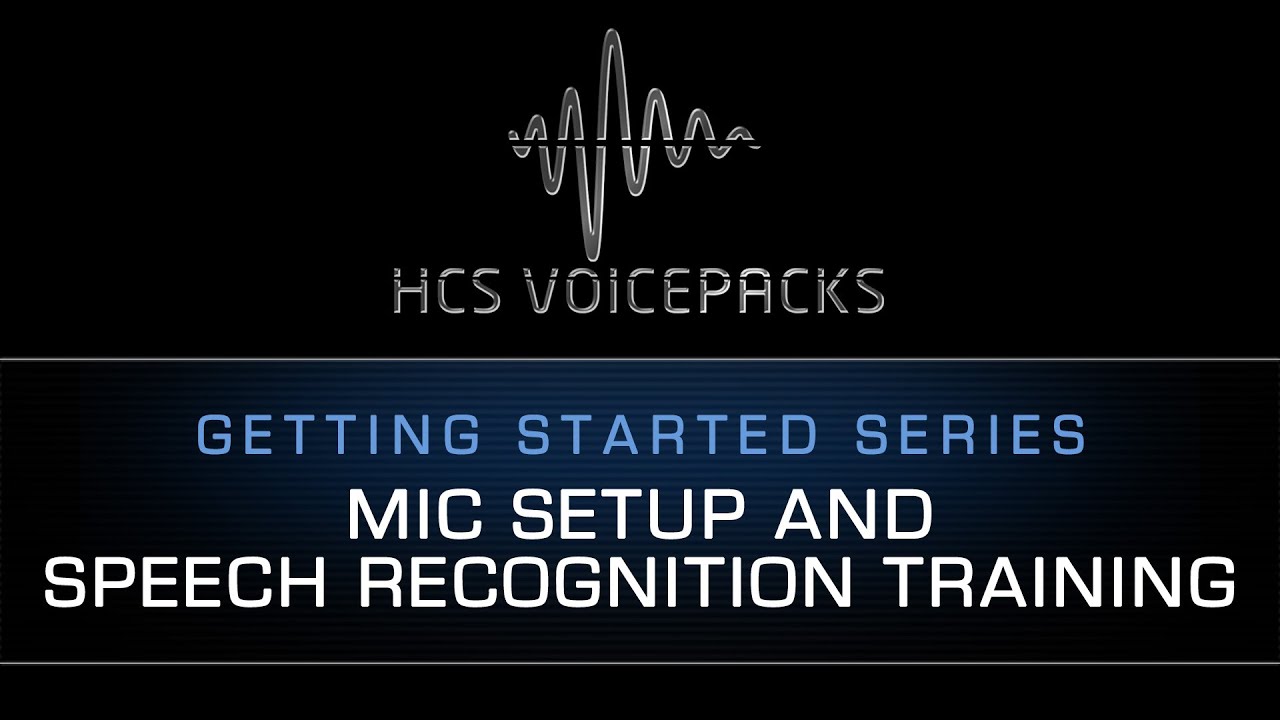 HCS VOICEPACKS

GETTING STARTED SERIES

MIC SETUP AND SPEECH RECOGNITION TRAINING